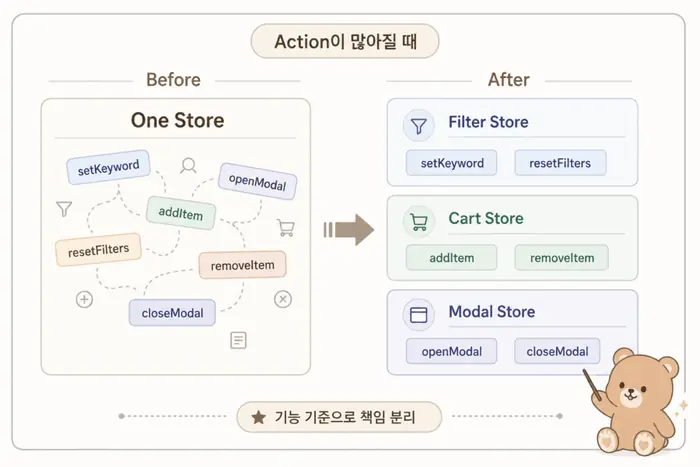 Action이 많아질 때

Before

One Store

setKeyword

openModal

addItem

resetFilters

removeItem

closeModal

After

Filter Store

setKeyword

resetFilters

Cart Store

addItem

removeItem

Modal Store

openModal

closeModal

기능 기준으로 책임 분리